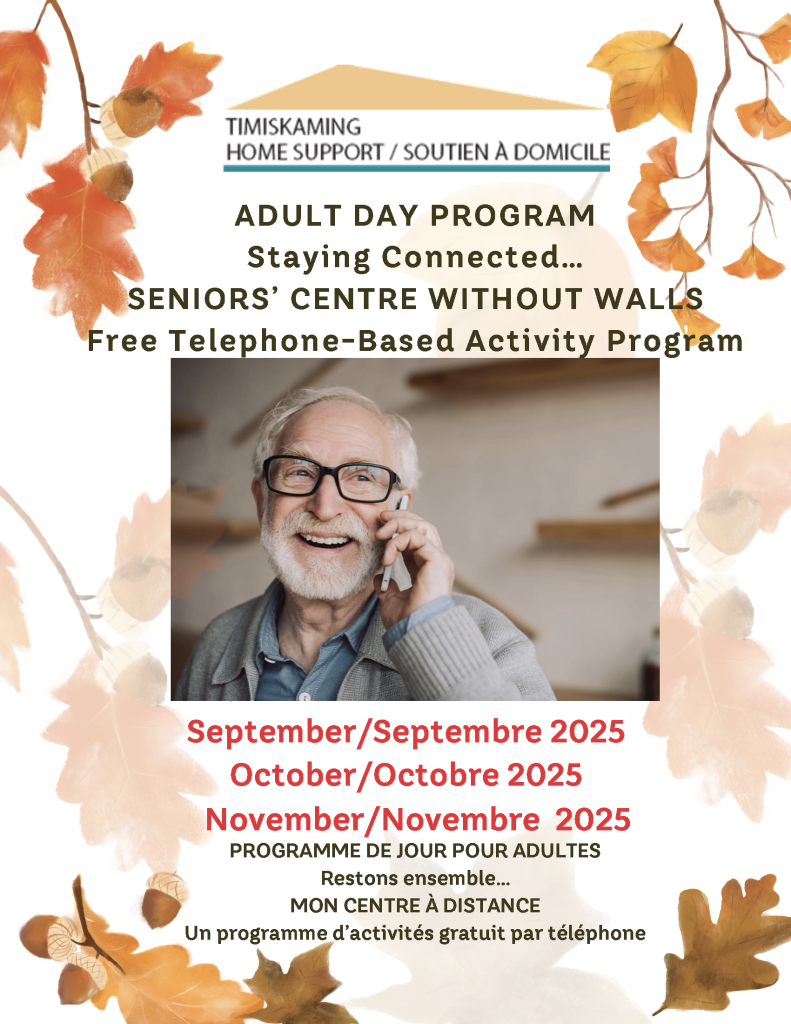 TIMISKAMING
HOME SUPPORT / SOUTIEN À DOMICILE

ADULT DAY PROGRAM
Staying Connected…
SENIORS' CENTRE WITHOUT WALLS
Free Telephone-Based Activity Program

September/Septembre 2025
October/Octobre 2025
November/Novembre 2025

PROGRAMME DE JOUR POUR ADULTES
Restons ensemble…
MON CENTRE À DISTANCE
Un programme d'activités gratuit par téléphone